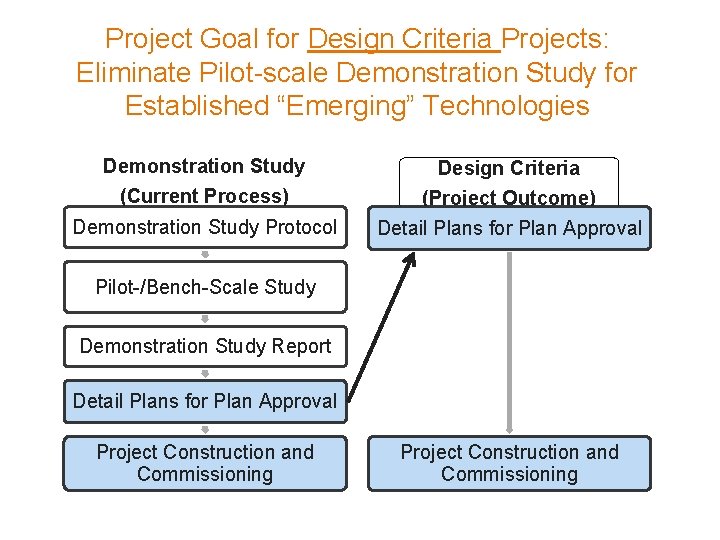 Project Goal for Design Criteria Projects: Eliminate Pilot-scale Demonstration Study for Established “Emerging” Technologies

Demonstration Study (Current Process)

Demonstration Study Protocol

Pilot-/Bench-Scale Study

Demonstration Study Report

Detail Plans for Plan Approval

Project Construction and Commissioning

Design Criteria (Project Outcome)

Detail Plans for Plan Approval

Project Construction and Commissioning